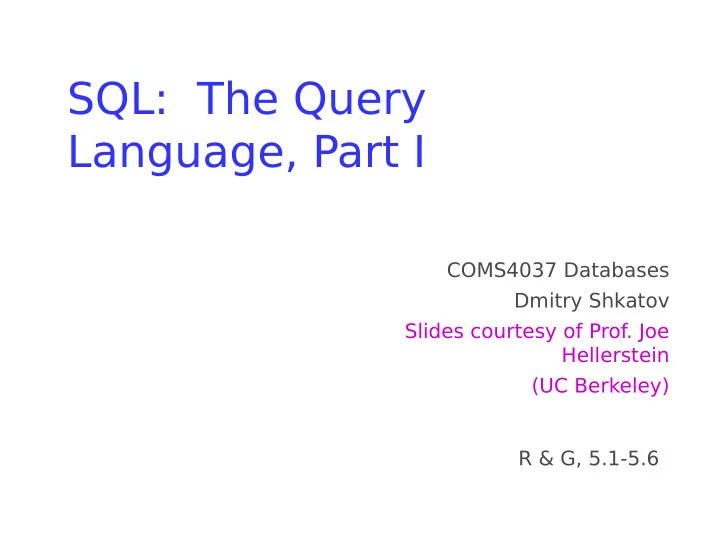 SQL:  The Query Language, Part I

COMS4037 Databases

Dmitry Shkatov

Slides courtesy of Prof. Joe Hellerstein

(UC Berkeley)

R & G, 5.1-5.6